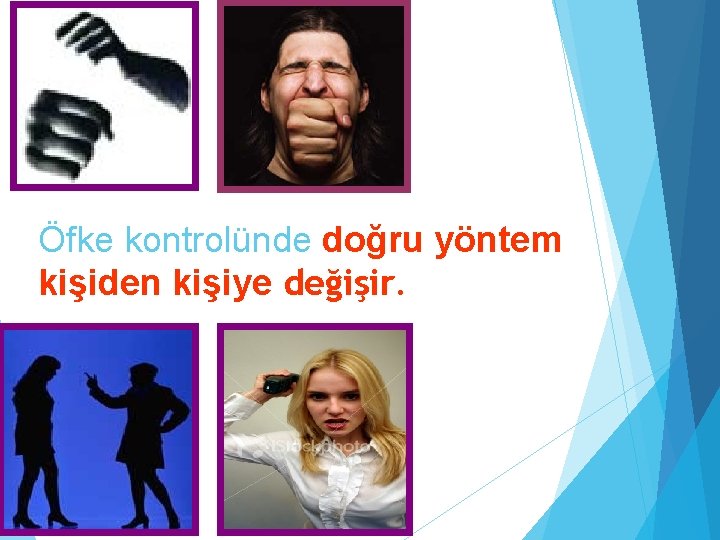 Öfke kontrolünde doğru yöntem kişiden kişiye değişir.

iStockphoto